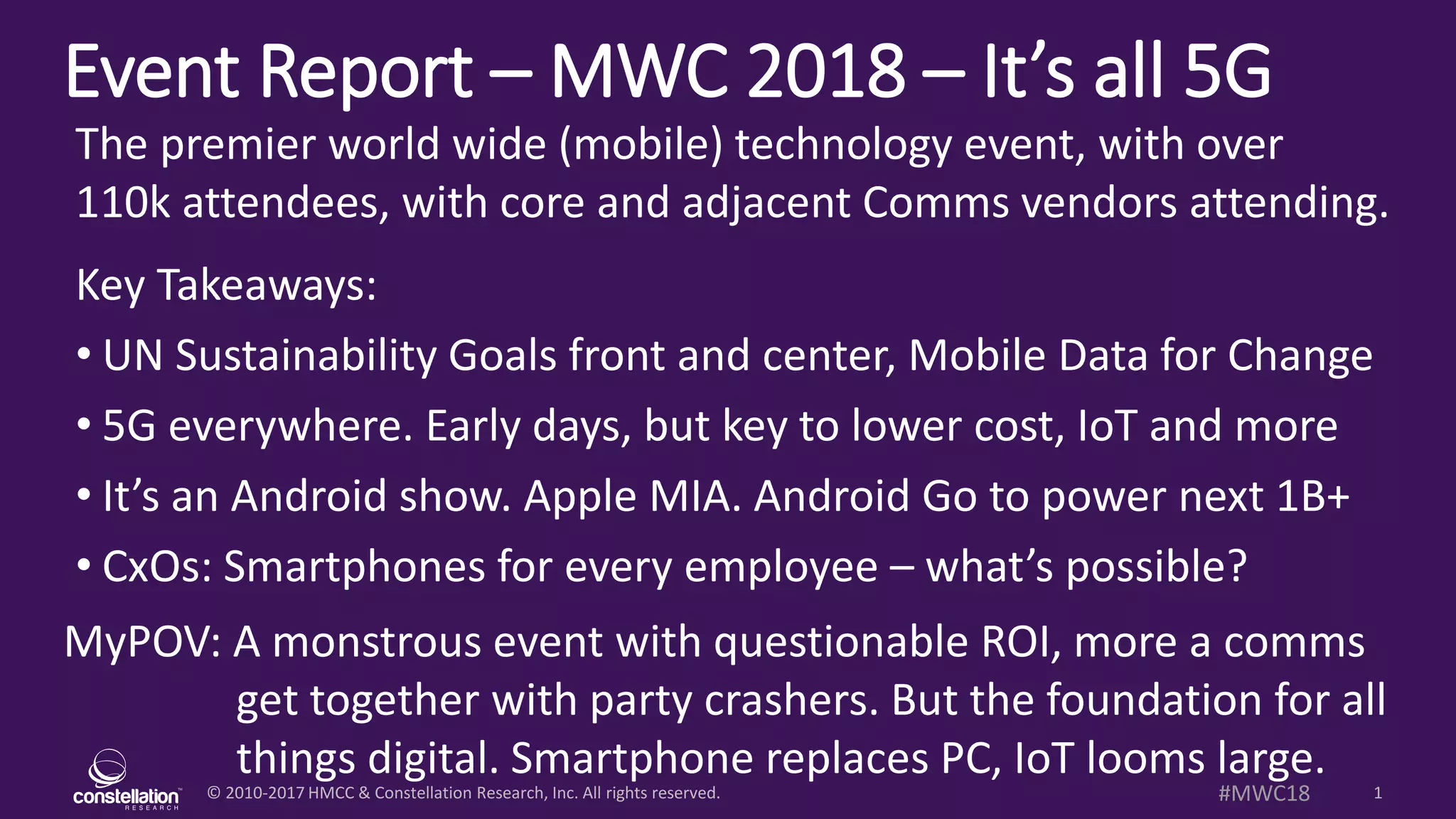 Event Report – MWC 2018 – It's all 5G

The premier world wide (mobile) technology event, with over 110k attendees, with core and adjacent Comms vendors attending.

Key Takeaways:

• UN Sustainability Goals front and center, Mobile Data for Change

• 5G everywhere. Early days, but key to lower cost, IoT and more

• It's an Android show. Apple MIA. Android Go to power next 1B+

• CxOs: Smartphones for every employee – what's possible?

MyPOV: A monstrous event with questionable ROI, more a comms get together with party crashers. But the foundation for all things digital. Smartphone replaces PC, IoT looms large.

constellation RESEARCH

© 2010-2017 HMCC & Constellation Research, Inc. All rights reserved.

#MWC18

1